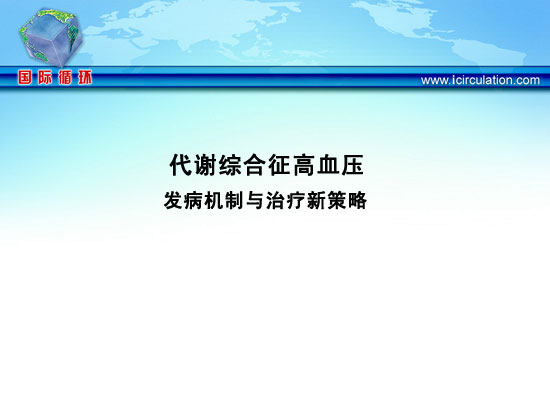 国际循环

www.icirculation.com

代谢综合征高血压

发病机制与治疗新策略